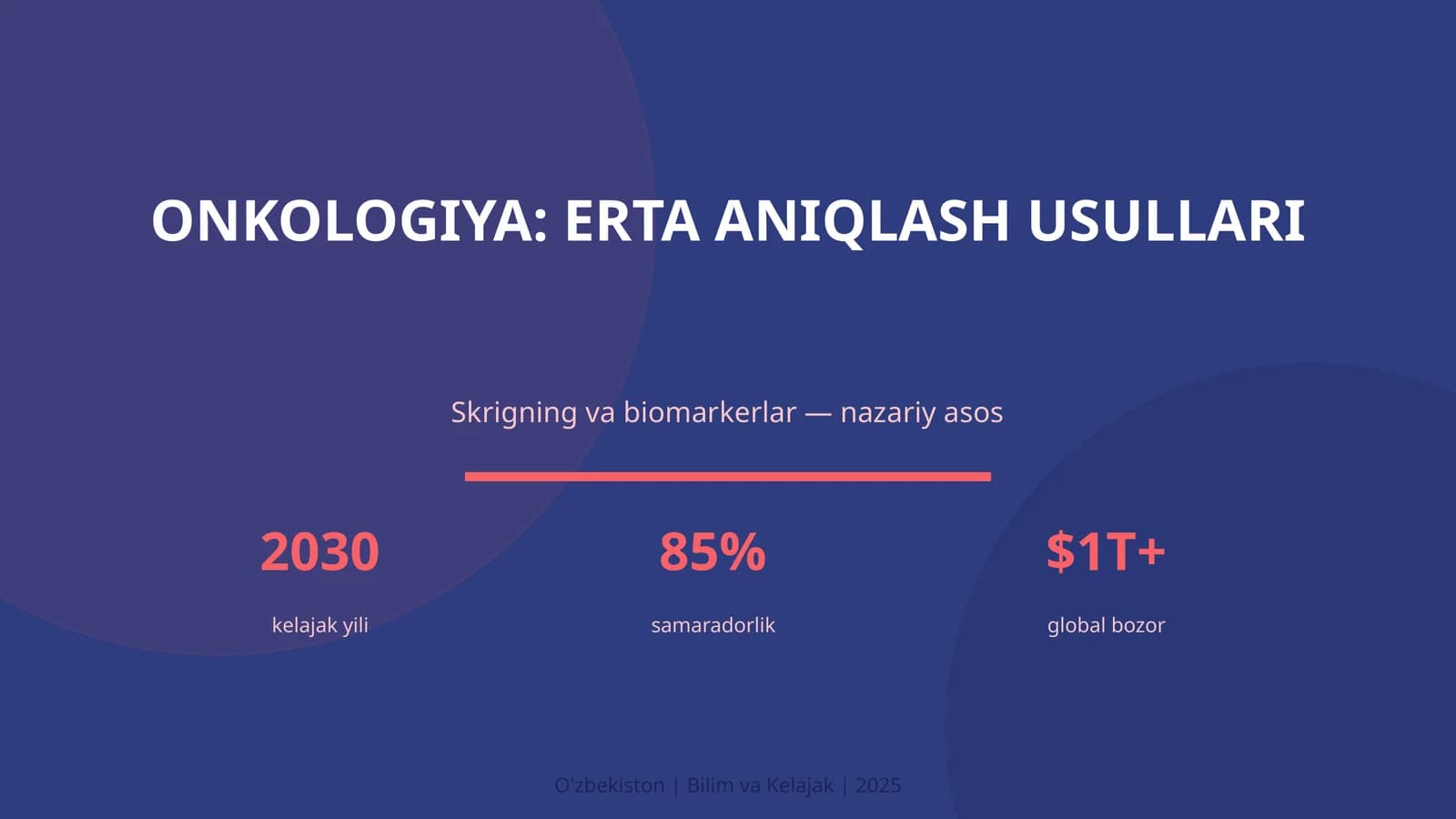 ONKOLOGIYA: ERTA ANIQLASH USULLARI

Skrigning va biomarkerlar — nazariy asos

2030
kelajak yili

85%
samaradorlik

$1T+
global bozor

O'zbekiston | Bilim va Kelajak | 2025